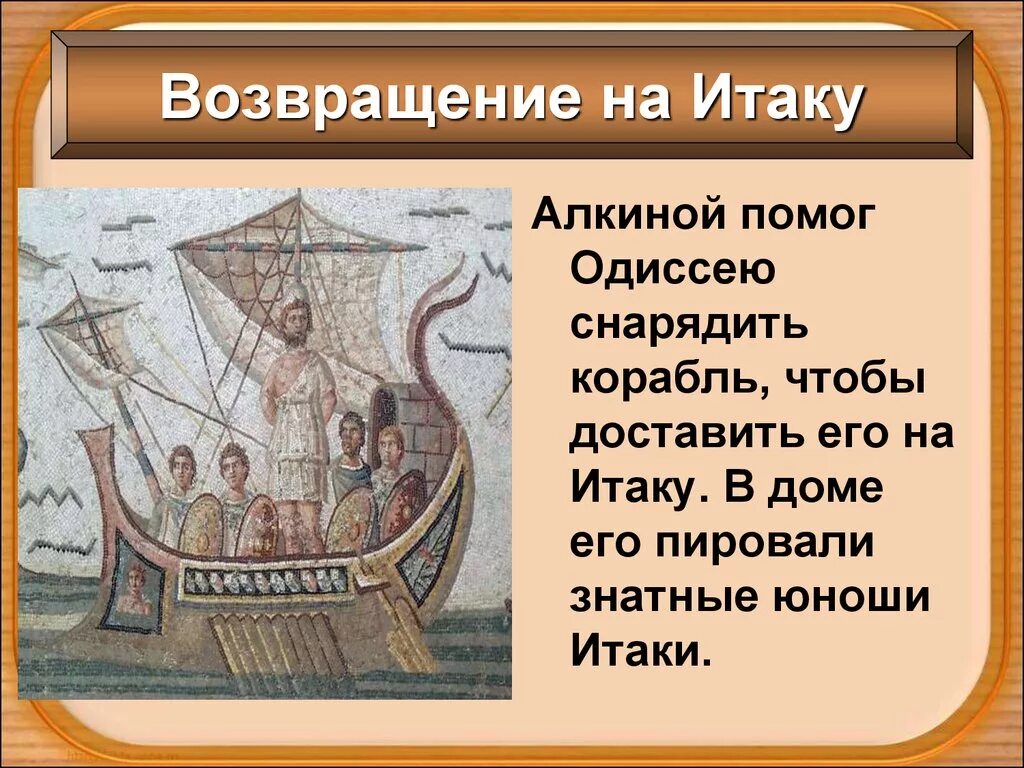 Возвращение на Итаку

Алкиной помог Одиссею снарядить корабль, чтобы доставить его на Итаку. В доме его пировали знатные юноши Итаки.